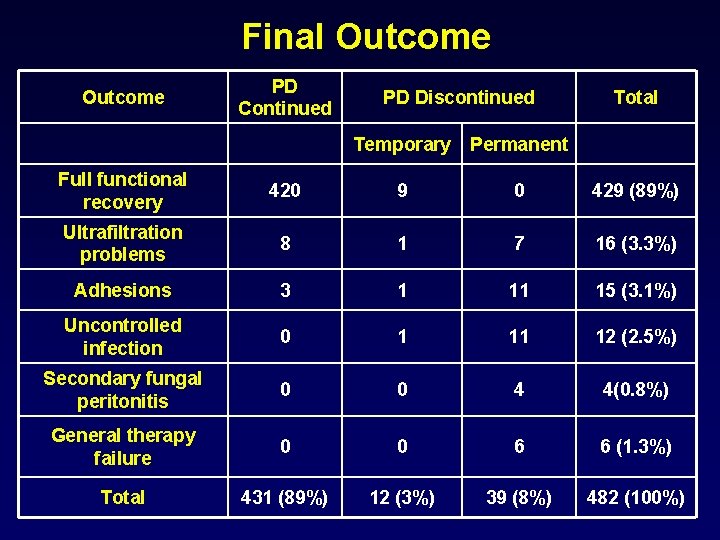 Final Outcome

| Outcome | PD Continued | PD Discontinued | | Total |
|---|---|---|---|---|
| | | Temporary | Permanent | |
| Full functional recovery | 420 | 9 | 0 | 429 (89%) |
| Ultrafiltration problems | 8 | 1 | 7 | 16 (3.3%) |
| Adhesions | 3 | 1 | 11 | 15 (3.1%) |
| Uncontrolled infection | 0 | 1 | 11 | 12 (2.5%) |
| Secondary fungal peritonitis | 0 | 0 | 4 | 4(0.8%) |
| General therapy failure | 0 | 0 | 6 | 6 (1.3%) |
| Total | 431 (89%) | 12 (3%) | 39 (8%) | 482 (100%) |